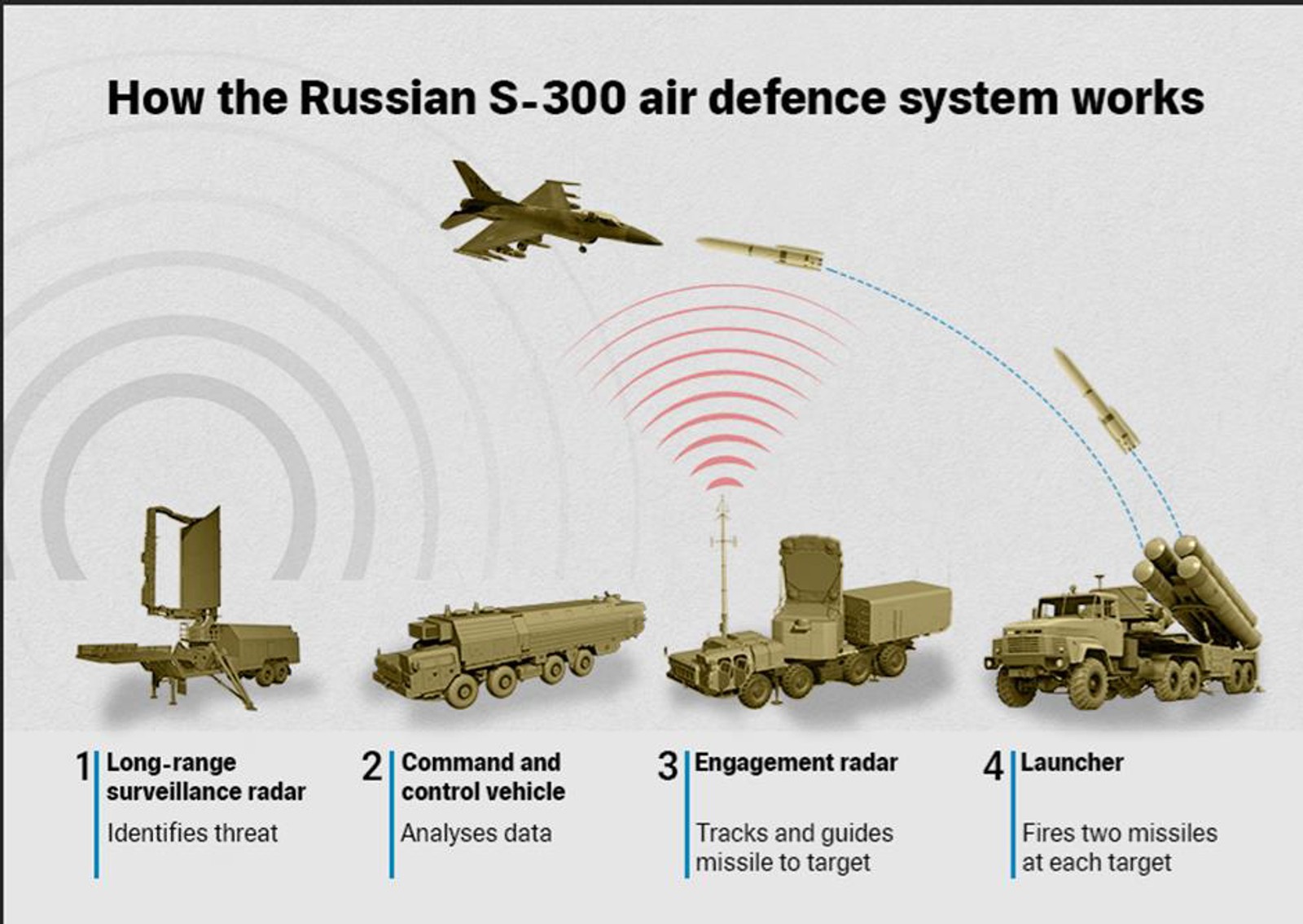 How the Russian S-300 air defence system works

1 Long-range surveillance radar

Identifies threat

2 Command and control vehicle

Analyses data

3 Engagement radar

Tracks and guides missile to target

4 Launcher

Fires two missiles at each target